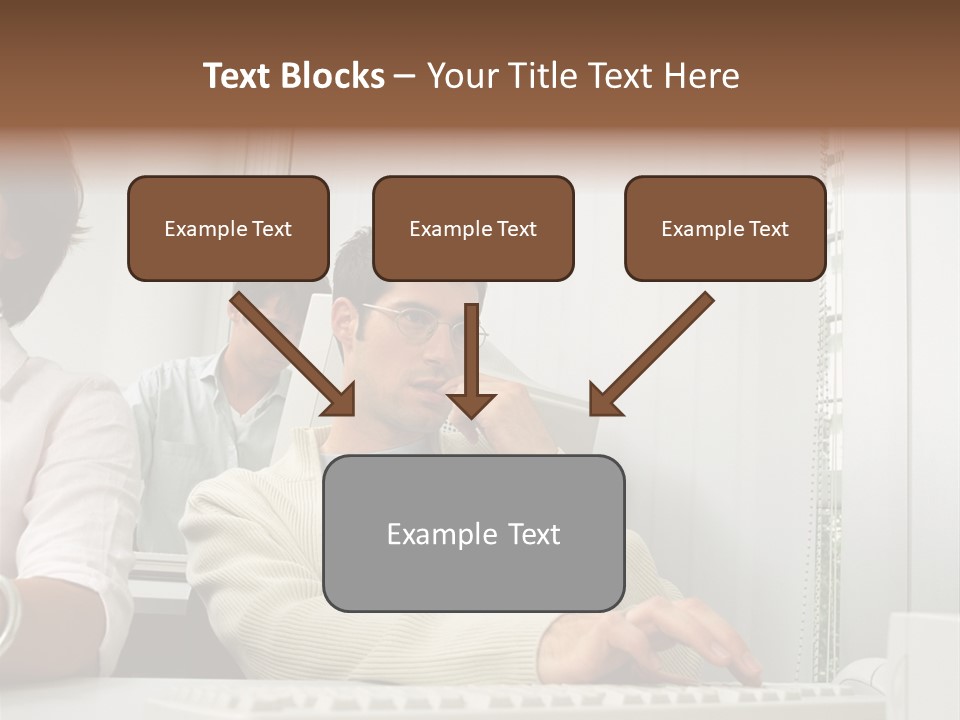 Text Blocks – Your Title Text Here

Example Text

Example Text

Example Text

Example Text